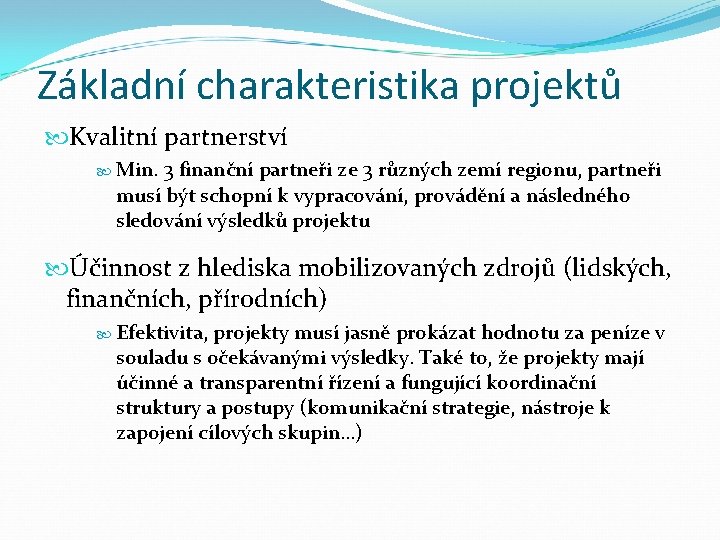 Základní charakteristika projektů

Kvalitní partnerství

Min. 3 finanční partneři ze 3 různých zemí regionu, partneři musí být schopní k vypracování, provádění a následného sledování výsledků projektu

Účinnost z hlediska mobilizovaných zdrojů (lidských, finančních, přírodních)

Efektivita, projekty musí jasně prokázat hodnotu za peníze v souladu s očekávanými výsledky. Také to, že projekty mají účinné a transparentní řízení a fungující koordinační struktury a postupy (komunikační strategie, nástroje k zapojení cílových skupin…)